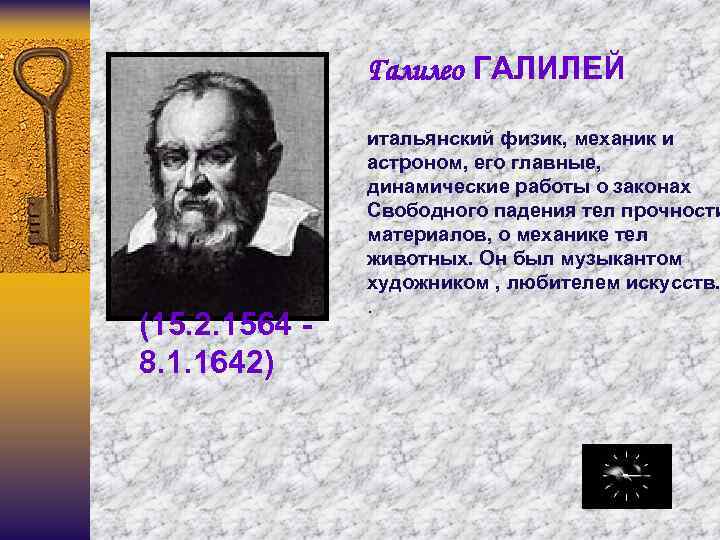 Галилео ГАЛИЛЕЙ

итальянский физик, механик и астроном, его главные, динамические работы о законах Свободного падения тел прочности материалов, о механике тел животных. Он был музыкантом художником , любителем искусств.
.

(15.2.1564 - 8.1.1642)